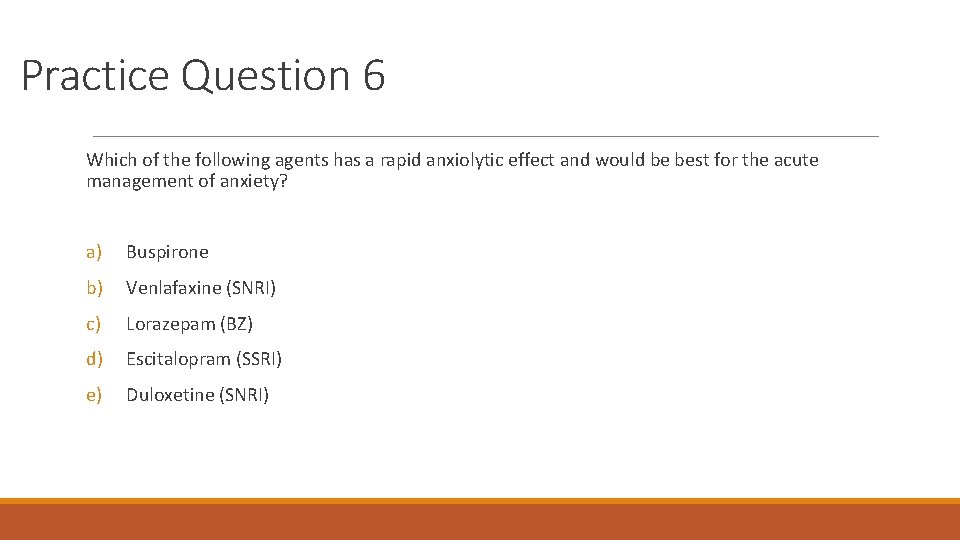 Practice Question 6

Which of the following agents has a rapid anxiolytic effect and would be best for the acute management of anxiety?

a) Buspirone

b) Venlafaxine (SNRI)

c) Lorazepam (BZ)

d) Escitalopram (SSRI)

e) Duloxetine (SNRI)